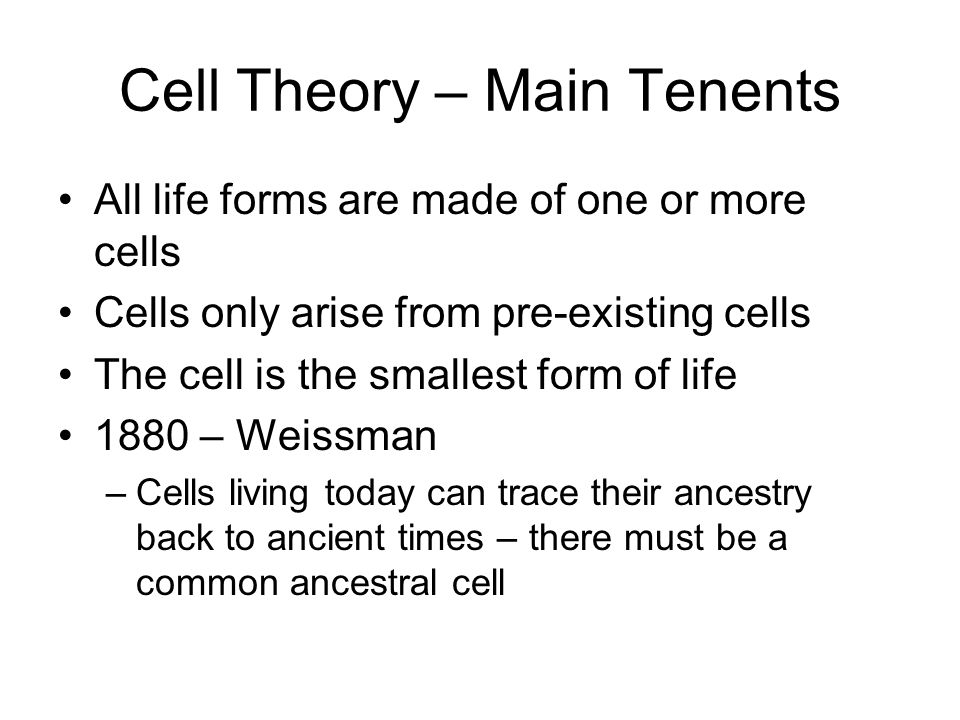 Cell Theory – Main Tenents

• All life forms are made of one or more cells
• Cells only arise from pre-existing cells
• The cell is the smallest form of life
• 1880 – Weissman
– Cells living today can trace their ancestry back to ancient times – there must be a common ancestral cell